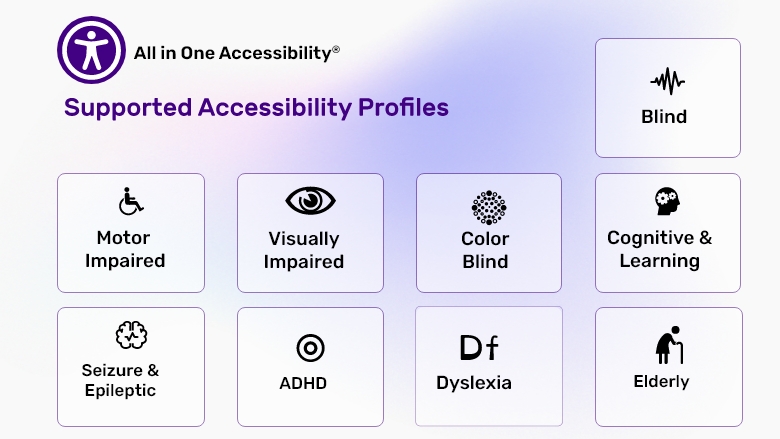 All in One Accessibility®

Supported Accessibility Profiles

Blind

Motor Impaired

Visually Impaired

Color Blind

Cognitive & Learning

Seizure & Epileptic

ADHD

Df

Dyslexia

Elderly